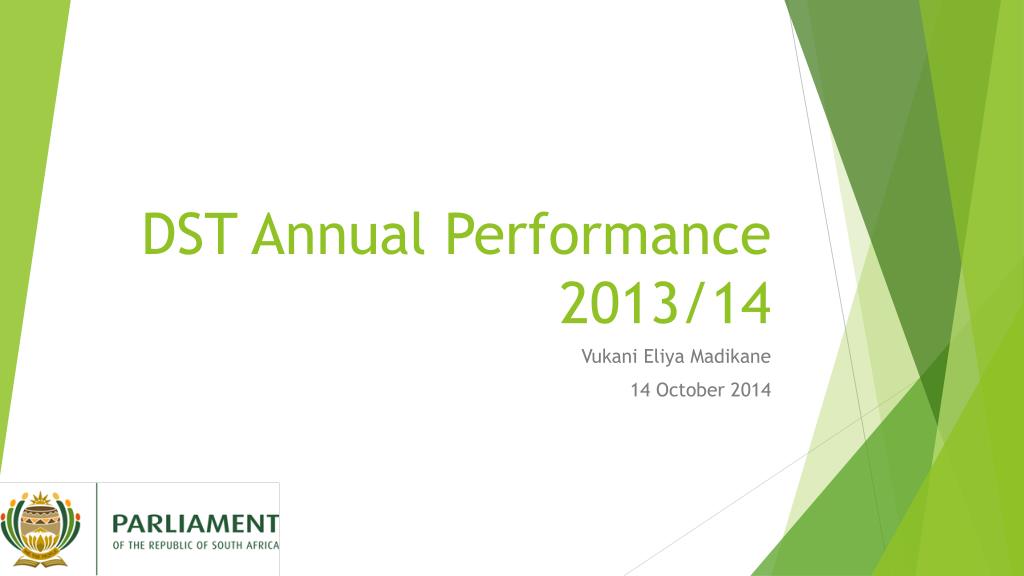 DST Annual Performance 2013/14

Vukani Eliya Madikane

14 October 2014

PARLIAMENT
OF THE REPUBLIC OF SOUTH AFRICA